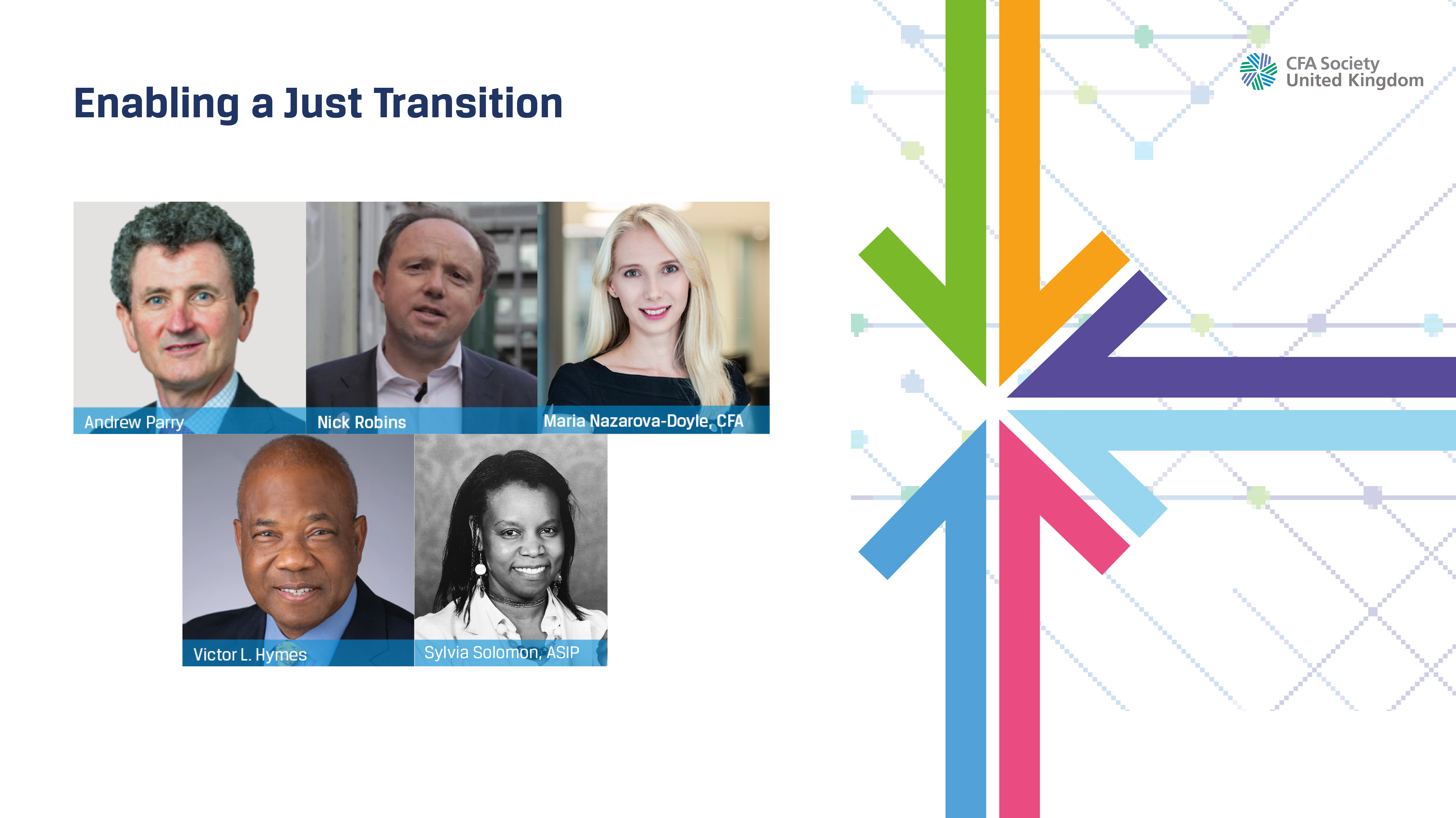 Enabling a Just Transition

CFA Society United Kingdom

Andrew Parry

Nick Robins

Maria Nazarova-Doyle, CFA

Victor L. Hymes

Sylvia Solomon, ASIP